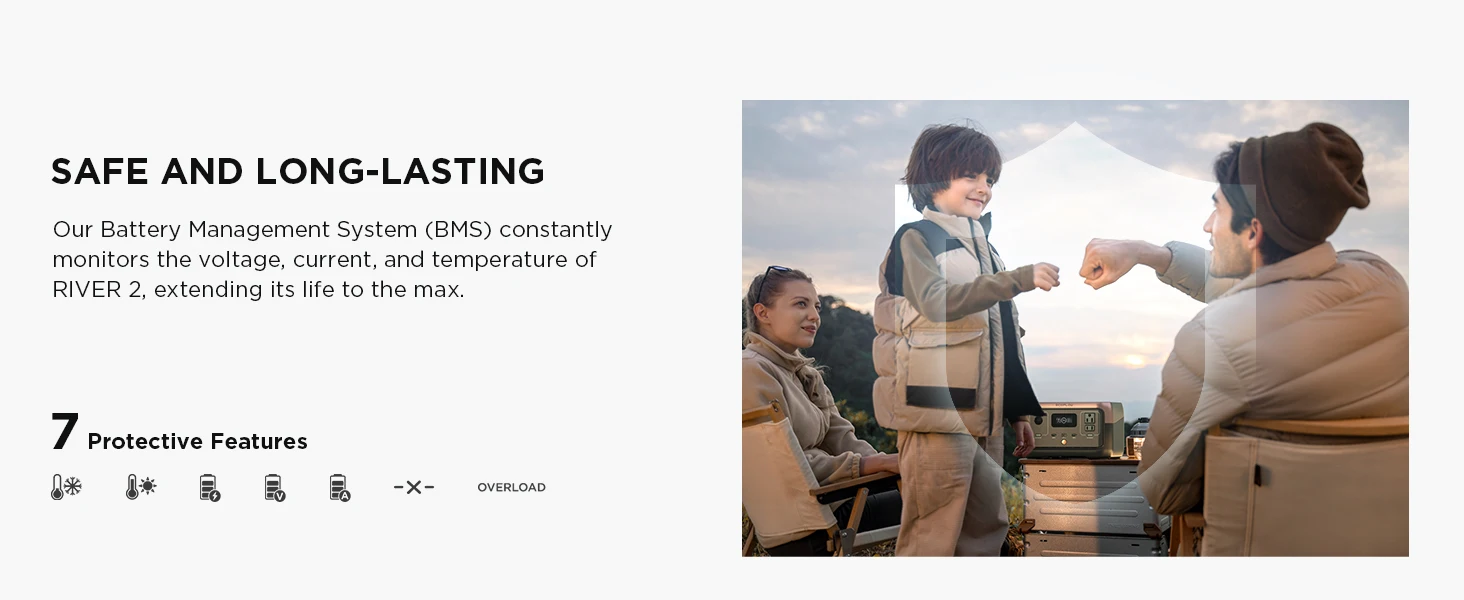 SAFE AND LONG-LASTING

Our Battery Management System (BMS) constantly monitors the voltage, current, and temperature of RIVER 2, extending its life to the max.

7 Protective Features

OVERLOAD